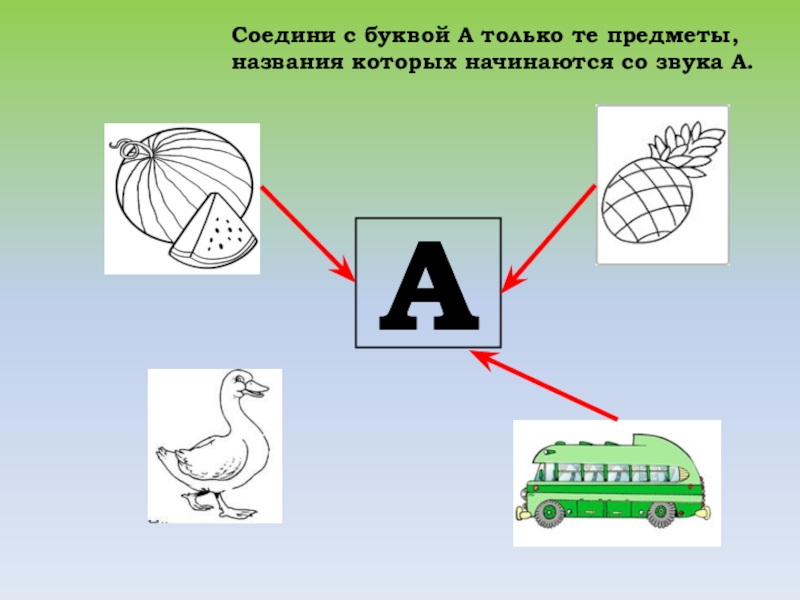 Соедини с буквой А только те предметы, названия которых начинаются со звука А.

А